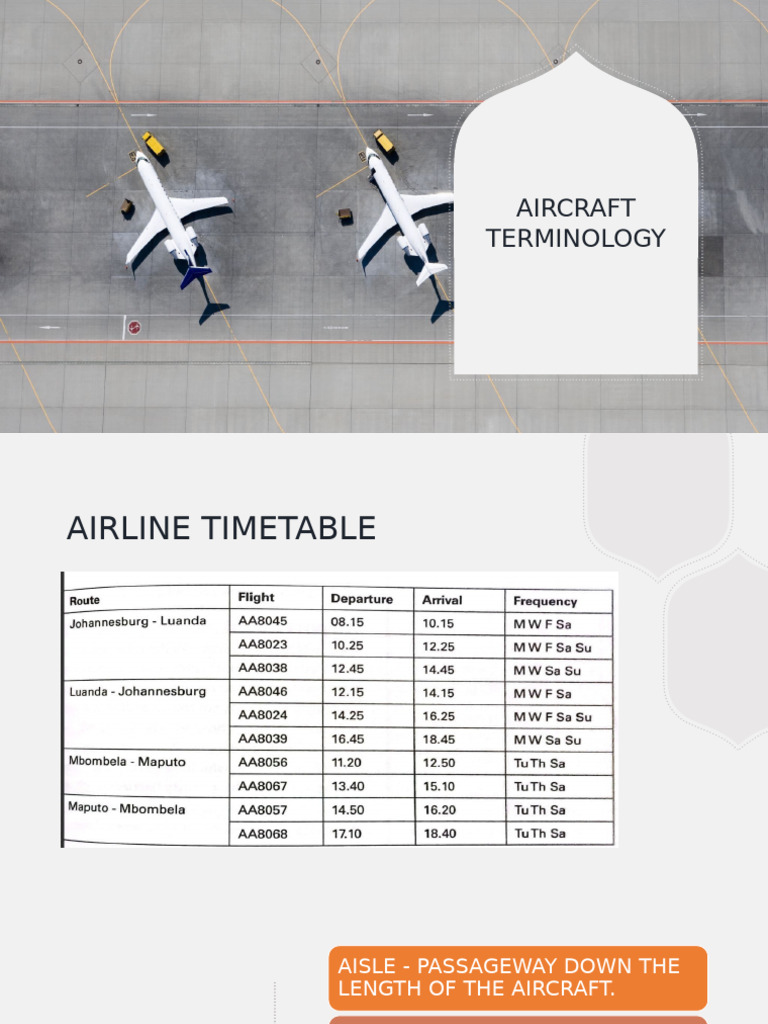 AIRCRAFT TERMINOLOGY

AIRLINE TIMETABLE

| Route | Flight | Departure | Arrival | Frequency |
|---|---|---|---|---|
| Johannesburg - Luanda | AA8045 | 08.15 | 10.15 | M W F Sa |
| | AA8023 | 10.25 | 12.25 | M W F Sa Su |
| | AA8038 | 12.45 | 14.45 | M W Sa Su |
| Luanda - Johannesburg | AA8046 | 12.15 | 14.15 | M W F Sa |
| | AA8024 | 14.25 | 16.25 | M W F Sa Su |
| | AA8039 | 16.45 | 18.45 | M W Sa Su |
| Mbombela - Maputo | AA8056 | 11.20 | 12.50 | Tu Th Sa |
| | AA8067 | 13.40 | 15.10 | Tu Th Sa |
| Maputo - Mbombela | AA8057 | 14.50 | 16.20 | Tu Th Sa |
| | AA8068 | 17.10 | 18.40 | Tu Th Sa |

AISLE - PASSAGEWAY DOWN THE LENGTH OF THE AIRCRAFT.